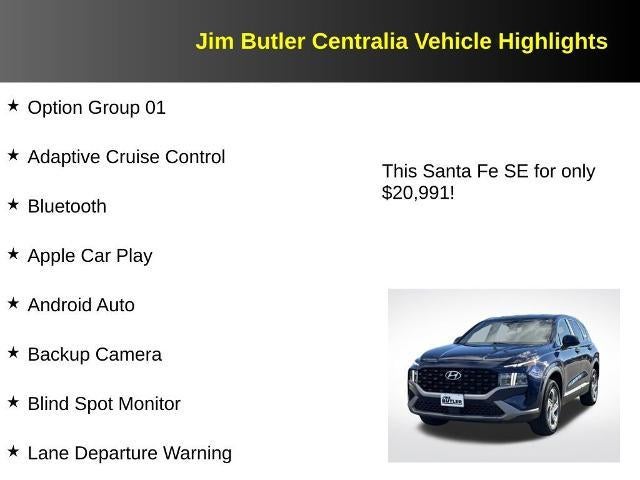 Jim Butler Centralia Vehicle Highlights

★ Option Group 01

★ Adaptive Cruise Control

★ Bluetooth

★ Apple Car Play

★ Android Auto

★ Backup Camera

★ Blind Spot Monitor

★ Lane Departure Warning

This Santa Fe SE for only $20,991!

JIM BUTLER